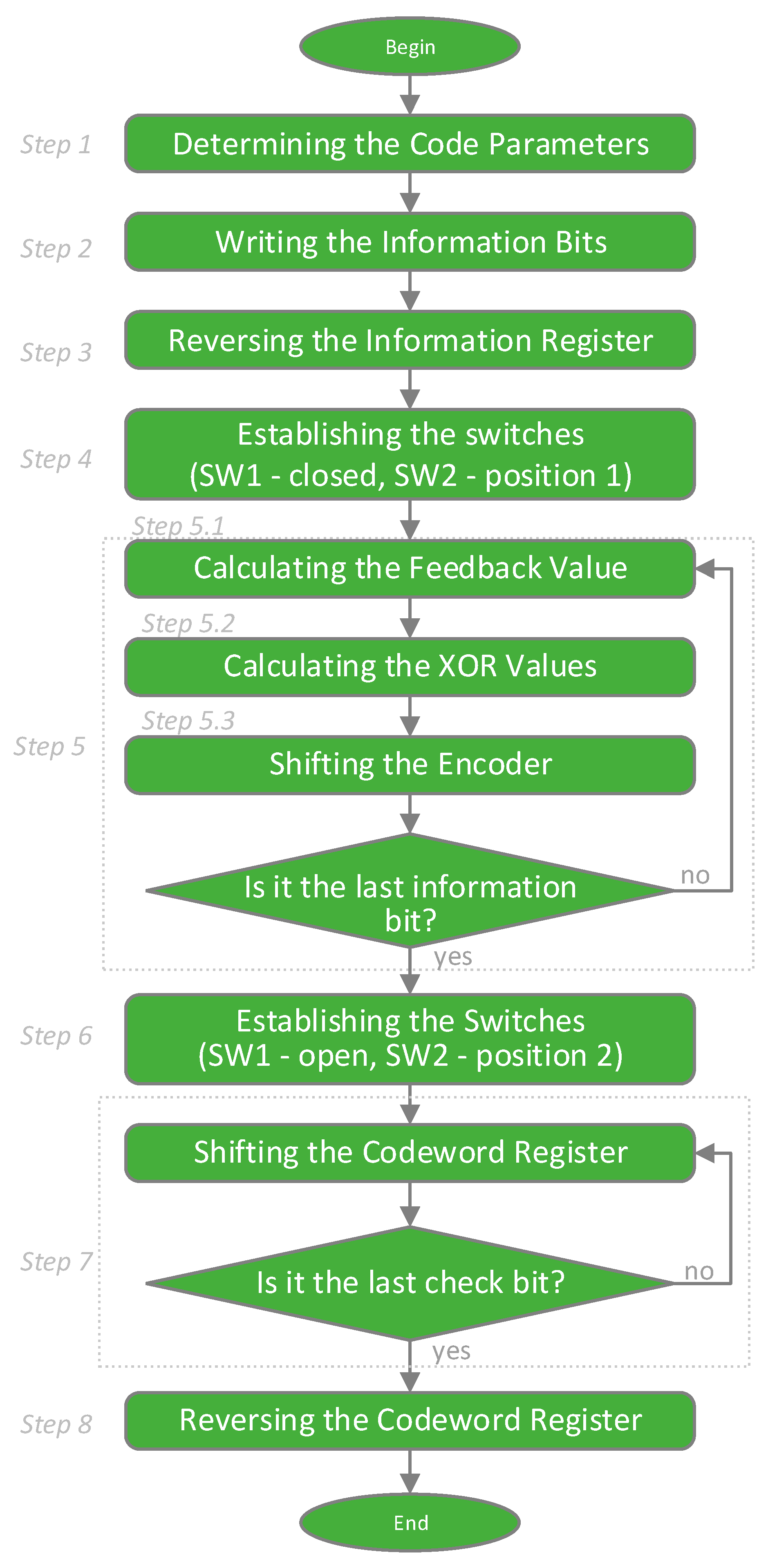 Begin

Step 1 Determining the Code Parameters

Step 2 Writing the Information Bits

Step 3 Reversing the Information Register

Step 4 Establishing the switches (SW1 - closed, SW2 - position 1)

Step 5.1 Calculating the Feedback Value

Step 5.2 Calculating the XOR Values

Step 5.3 Shifting the Encoder

Step 5

Is it the last information bit?

no

yes

Step 6 Establishing the Switches (SW1 - open, SW2 - position 2)

Shifting the Codeword Register

Step 7

Is it the last check bit?

no

yes

Step 8 Reversing the Codeword Register

End